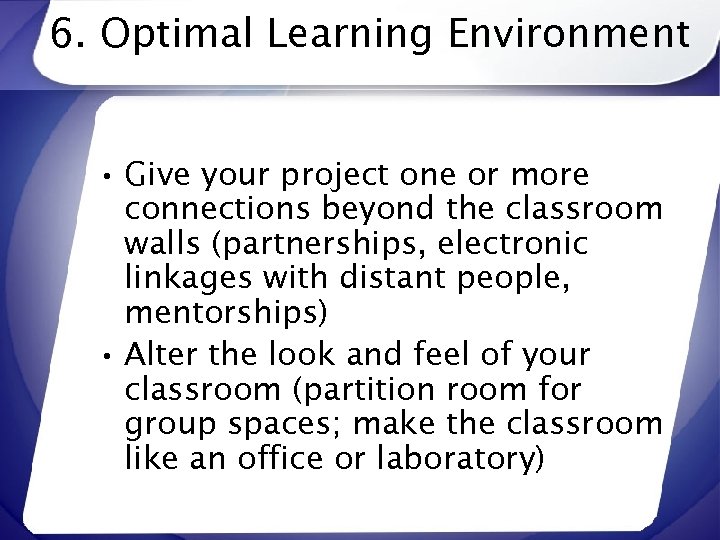 6. Optimal Learning Environment

• Give your project one or more connections beyond the classroom walls (partnerships, electronic linkages with distant people, mentorships)

• Alter the look and feel of your classroom (partition room for group spaces; make the classroom like an office or laboratory)